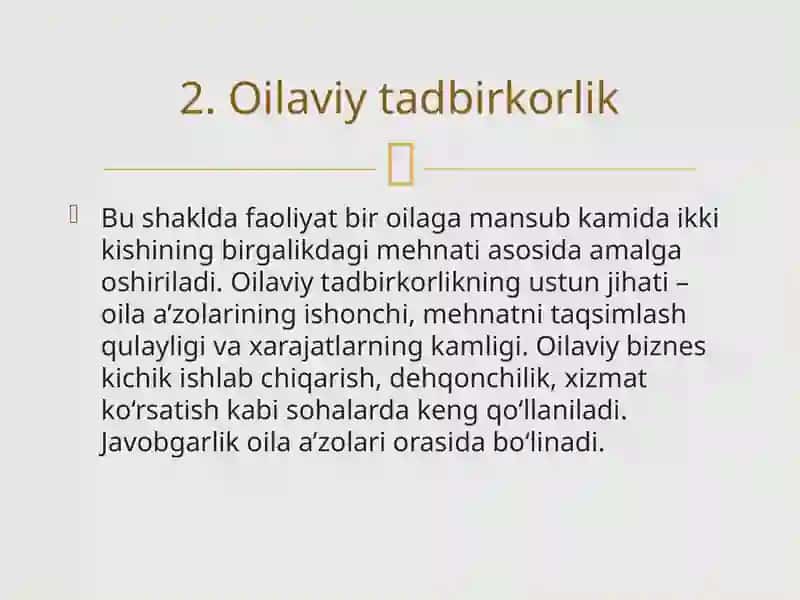 2. Oilaviy tadbirkorlik

Bu shaklda faoliyat bir oilaga mansub kamida ikki kishining birgalikdagi mehnati asosida amalga oshiriladi. Oilaviy tadbirkorlikning ustun jihati – oila a’zolarining ishonchi, mehnatni taqsimlash qulayligi va xarajatlarning kamligi. Oilaviy biznes kichik ishlab chiqarish, dehqonchilik, xizmat ko‘rsatish kabi sohalarda keng qo‘llaniladi. Javobgarlik oila a’zolari orasida bo‘linadi.